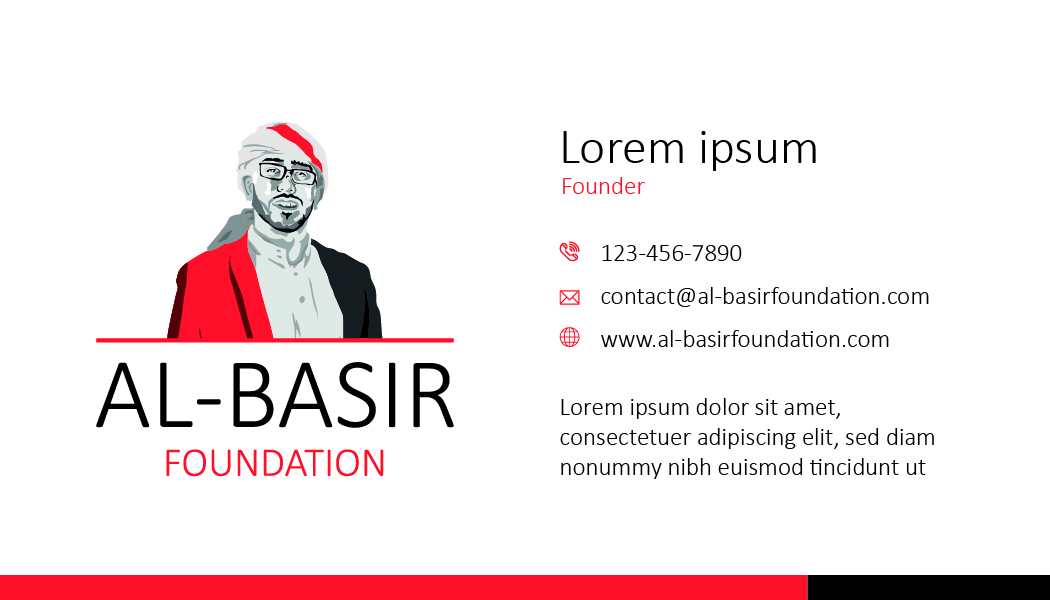 AL-BASIR
FOUNDATION

Lorem ipsum
Founder

123-456-7890

contact@al-basirfoundation.com

www.al-basirfoundation.com

Lorem ipsum dolor sit amet, consectetuer adipiscing elit, sed diam nonummy nibh euismod tincidunt ut